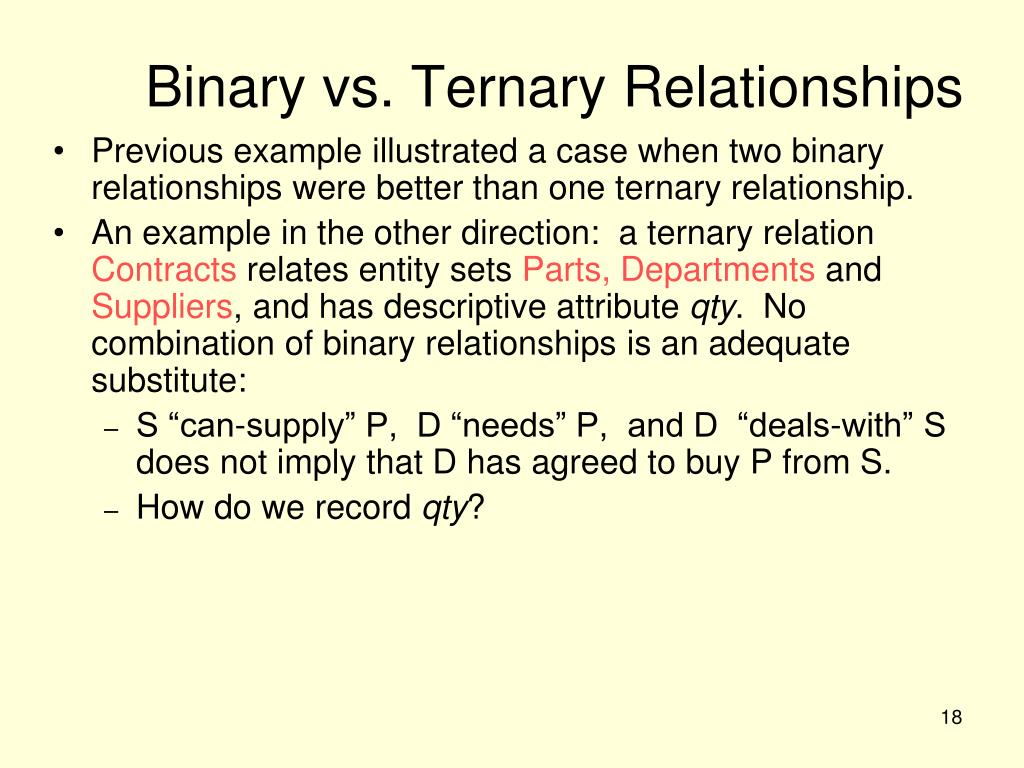 Binary vs. Ternary Relationships

• Previous example illustrated a case when two binary relationships were better than one ternary relationship.

• An example in the other direction: a ternary relation Contracts relates entity sets Parts, Departments and Suppliers, and has descriptive attribute qty. No combination of binary relationships is an adequate substitute:

– S “can-supply” P, D “needs” P, and D “deals-with” S does not imply that D has agreed to buy P from S.

– How do we record qty?

18